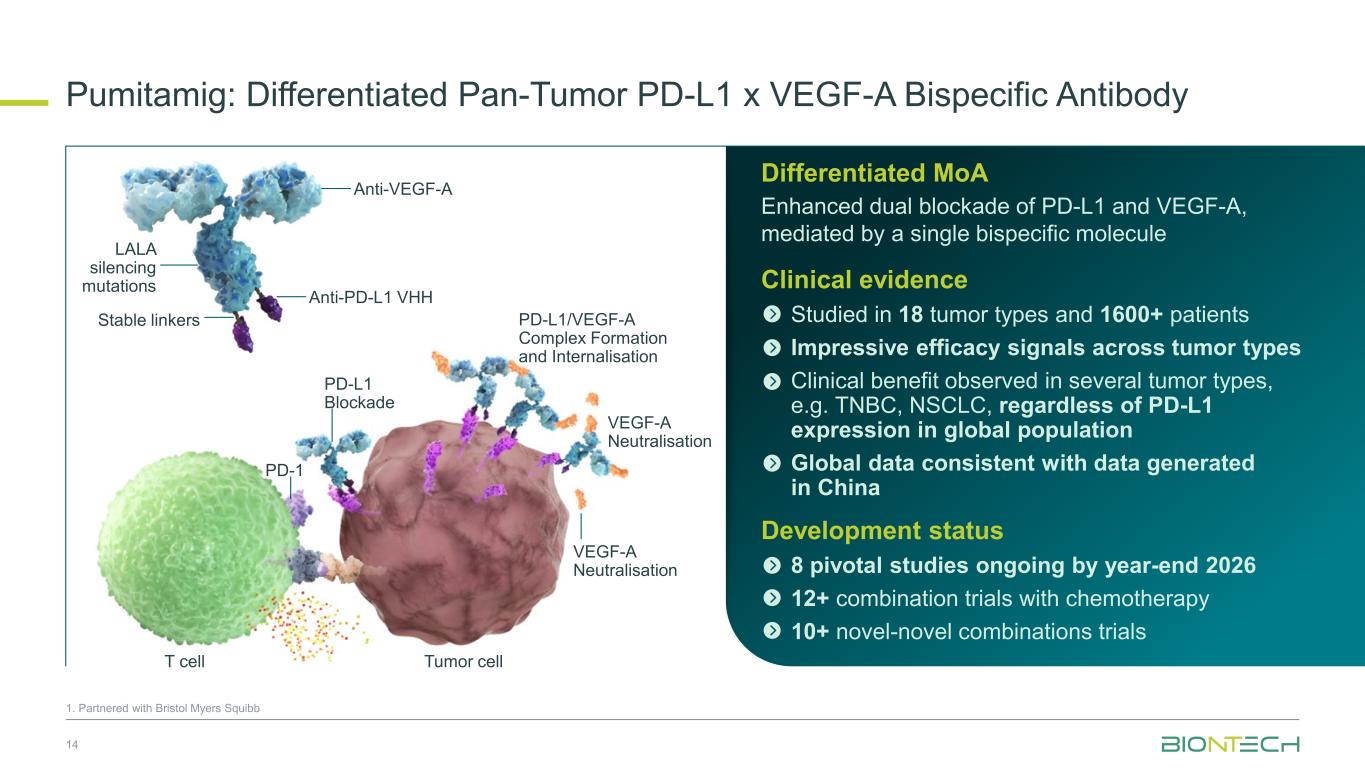 Pumitamig: Differentiated Pan-Tumor PD-L1 x VEGF-A Bispecific Antibody

Anti-VEGF-A

LALA silencing mutations

Anti-PD-L1 VHH

Stable linkers

PD-L1/VEGF-A Complex Formation and Internalisation

PD-L1 Blockade

VEGF-A Neutralisation

PD-1

VEGF-A Neutralisation

T cell

Tumor cell

Differentiated MoA

Enhanced dual blockade of PD-L1 and VEGF-A, mediated by a single bispecific molecule

Clinical evidence

Studied in 18 tumor types and 1600+ patients

Impressive efficacy signals across tumor types

Clinical benefit observed in several tumor types, e.g. TNBC, NSCLC, regardless of PD-L1 expression in global population

Global data consistent with data generated in China

Development status

8 pivotal studies ongoing by year-end 2026

12+ combination trials with chemotherapy

10+ novel-novel combinations trials

1. Partnered with Bristol Myers Squibb

14

BIONTECH